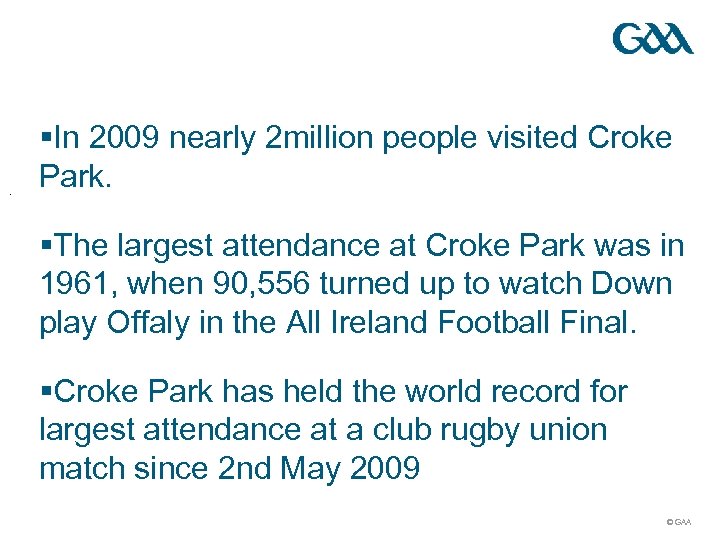 GAA

▪In 2009 nearly 2million people visited Croke Park.

▪The largest attendance at Croke Park was in 1961, when 90,556 turned up to watch Down play Offaly in the All Ireland Football Final.

▪Croke Park has held the world record for largest attendance at a club rugby union match since 2nd May 2009

© GAA